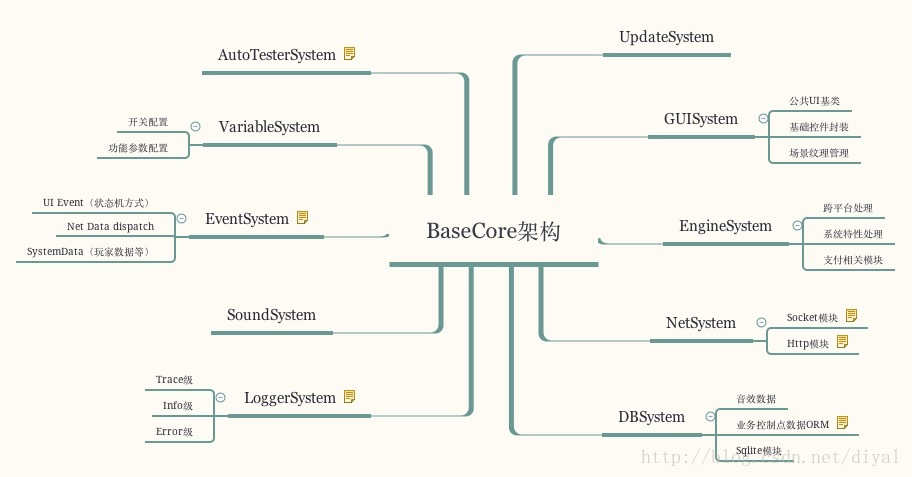 BaseCore架构

AutoTesterSystem

VariableSystem
开关配置
功能参数配置

EventSystem
UI Event（状态机方式）
Net Data dispatch
SystemData（玩家数据等）

SoundSystem

LoggerSystem
Trace级
Info级
Error级

UpdateSystem

GUISystem
公共UI基类
基础控件封装
场景纹理管理

EngineSystem
跨平台处理
系统特性处理
支付相关模块

NetSystem
Socket模块
Http模块

DBSystem
音效数据
业务控制点数据ORM
Sqlite模块

http://blog.csdn.net/diyal